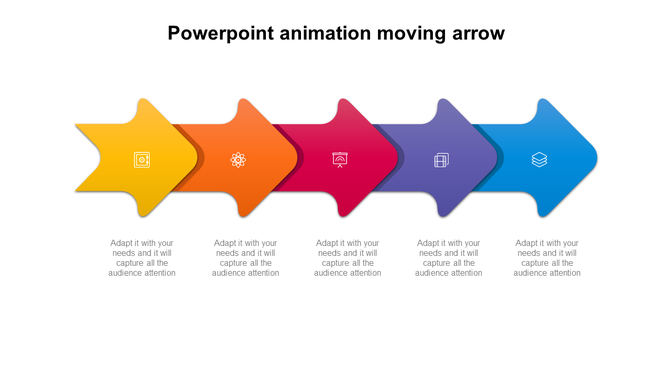 Powerpoint animation moving arrow

Adapt it with your needs and it will capture all the audience attention

Adapt it with your needs and it will capture all the audience attention

Adapt it with your needs and it will capture all the audience attention

Adapt it with your needs and it will capture all the audience attention

Adapt it with your needs and it will capture all the audience attention